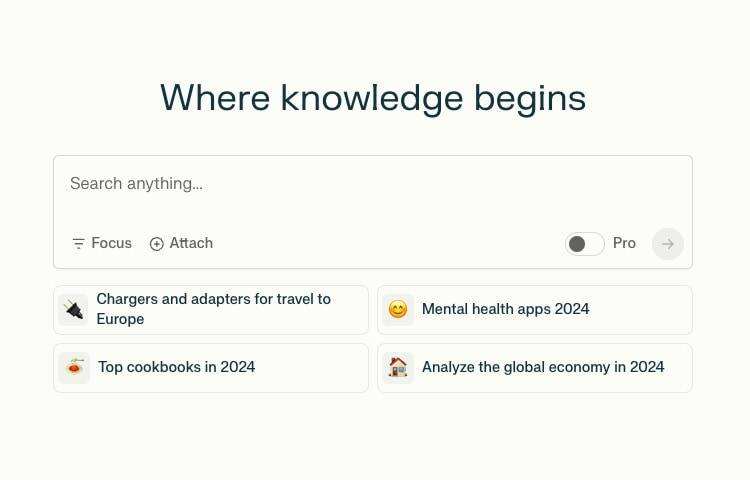 Where knowledge begins

Search anything...

Focus Attach Pro

Chargers and adapters for travel to Europe

Mental health apps 2024

Top cookbooks in 2024

Analyze the global economy in 2024